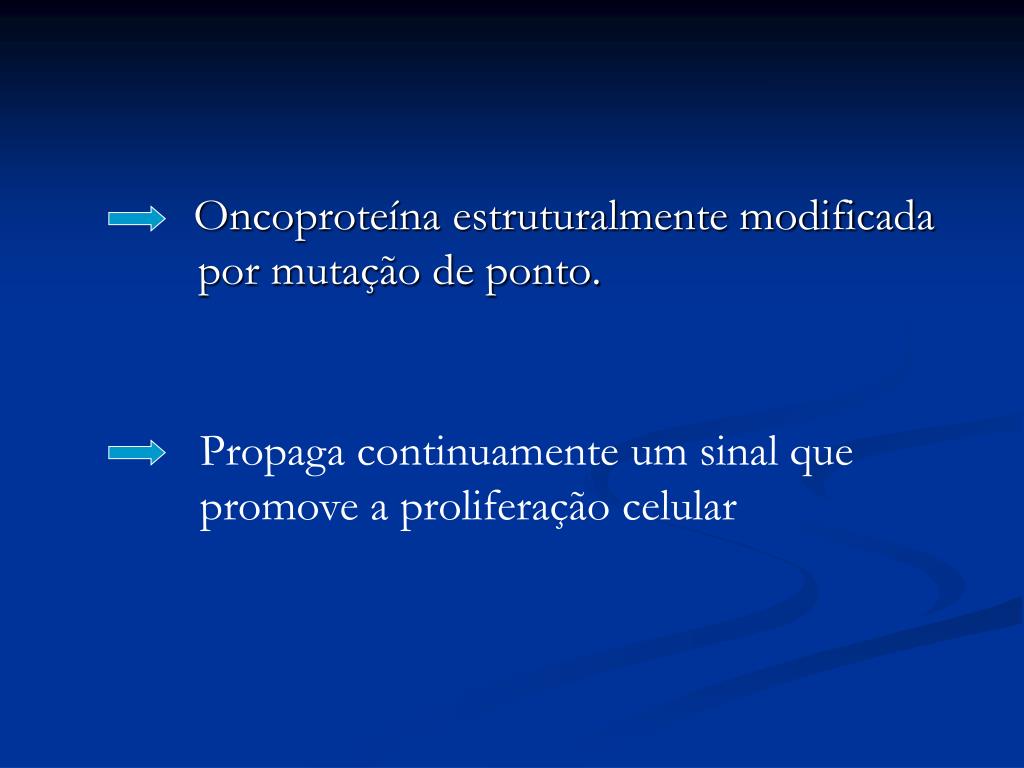 Oncoproteína estruturalmente modificada por mutação de ponto.

Propaga continuamente um sinal que promove a proliferação celular